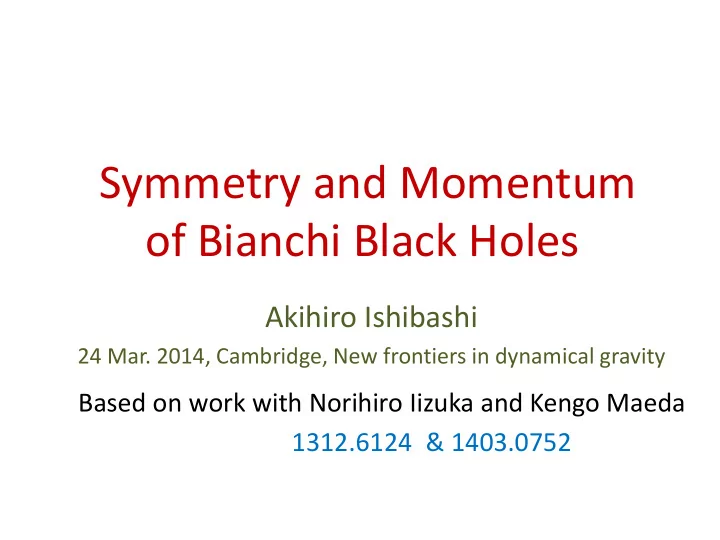 Symmetry and Momentum of Bianchi Black Holes

Akihiro Ishibashi

24 Mar. 2014, Cambridge, New frontiers in dynamical gravity

Based on work with Norihiro Iizuka and Kengo Maeda

1312.6124 & 1403.0752